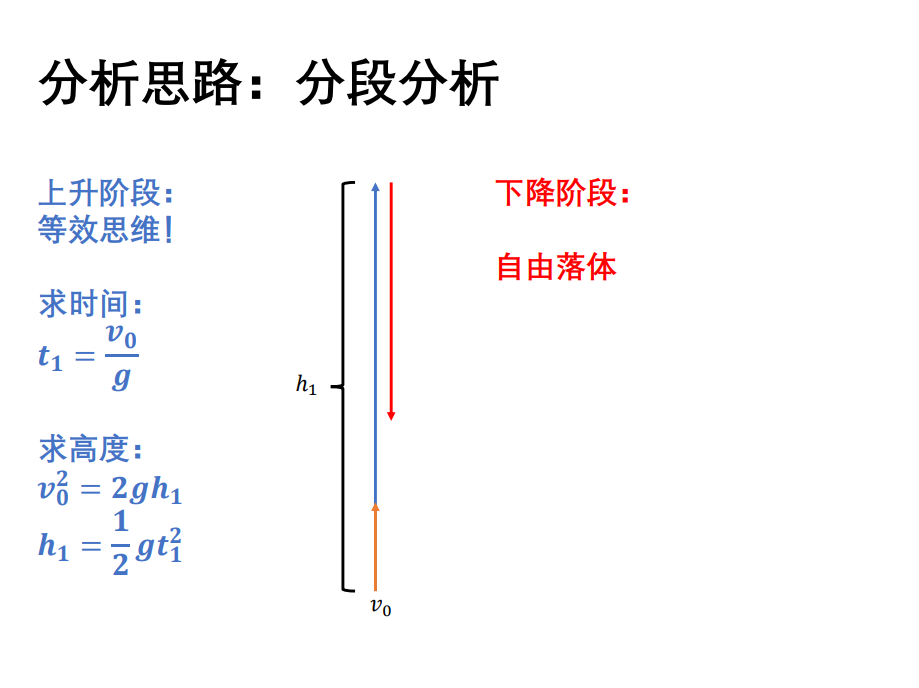 分析思路：分段分析

上升阶段：
等效思维！

求时间：
$t_1 = \frac{v_0}{g}$

求高度：
$v_0^2 = 2gh_1$
$h_1 = \frac{1}{2}gt_1^2$

$h_1$

$v_0$

下降阶段：

自由落体